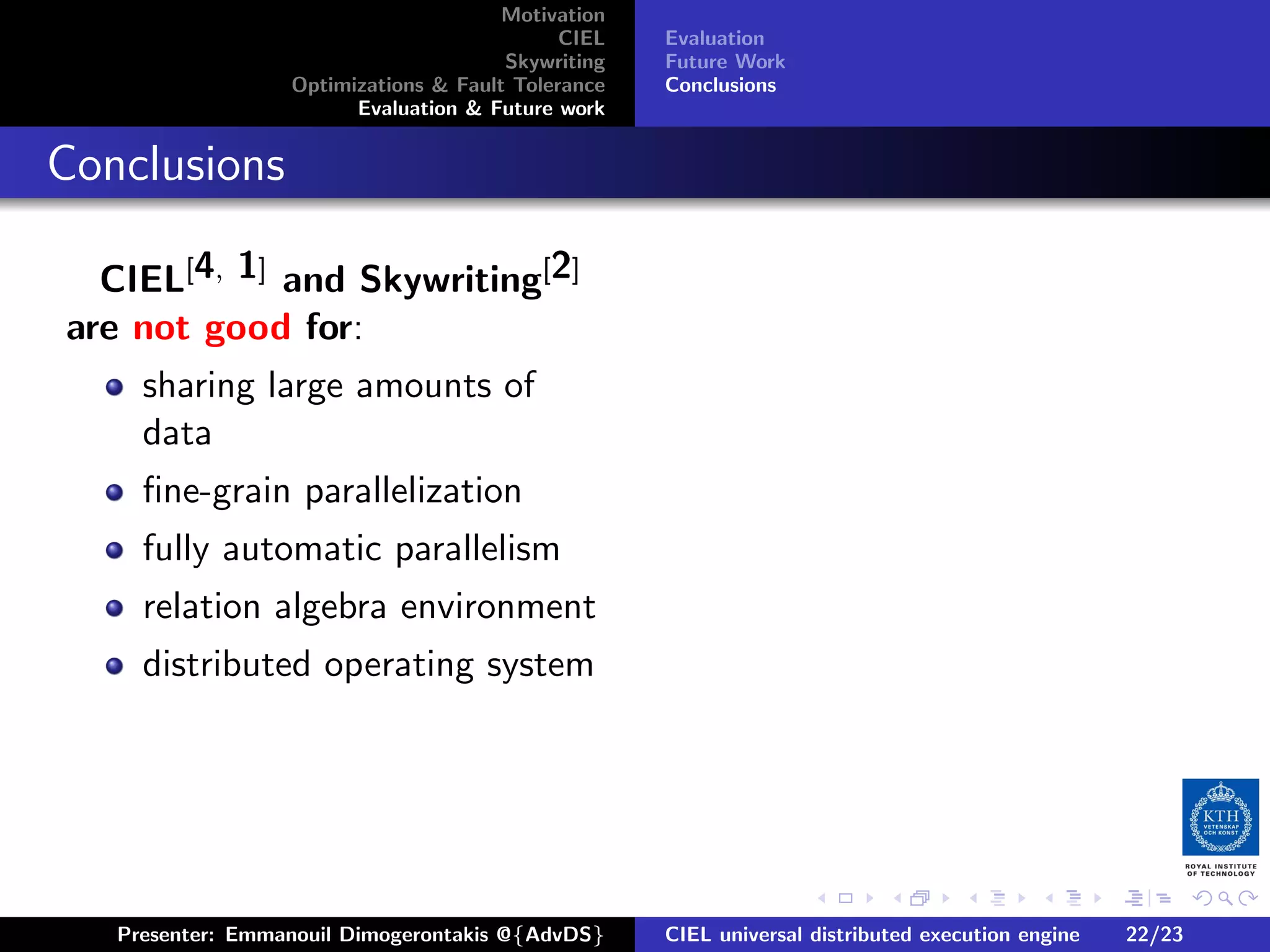 Motivation
CIEL
Skywriting
Optimizations & Fault Tolerance
Evaluation & Future work

Evaluation
Future Work
Conclusions

Conclusions

CIEL$^{[4, 1]}$ and Skywriting$^{[2]}$ are not good for:

- sharing large amounts of data
- fine-grain parallelization
- fully automatic parallelism
- relation algebra environment
- distributed operating system

KTH VETENSKAP OCH KONST
ROYAL INSTITUTE OF TECHNOLOGY

Presenter: Emmanouil Dimogerontakis @{AdvDS}
CIEL universal distributed execution engine 22/23